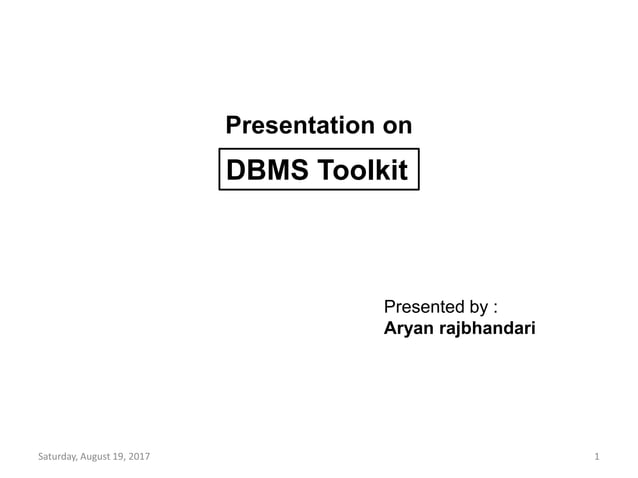 Presentation on

DBMS Toolkit

Presented by :
Aryan rajbhandari

Saturday, August 19, 2017

1